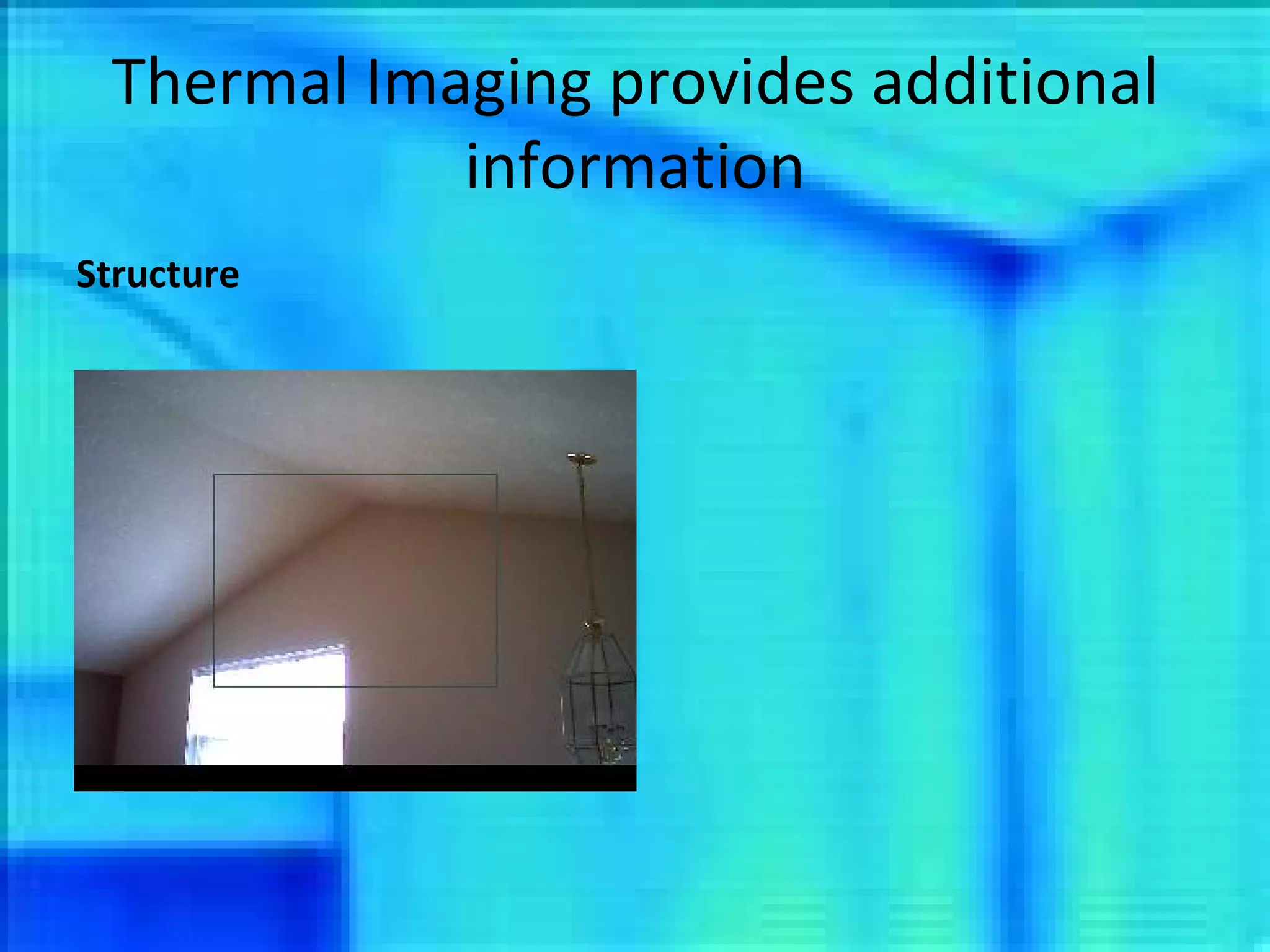 Thermal Imaging provides additional information

Structure